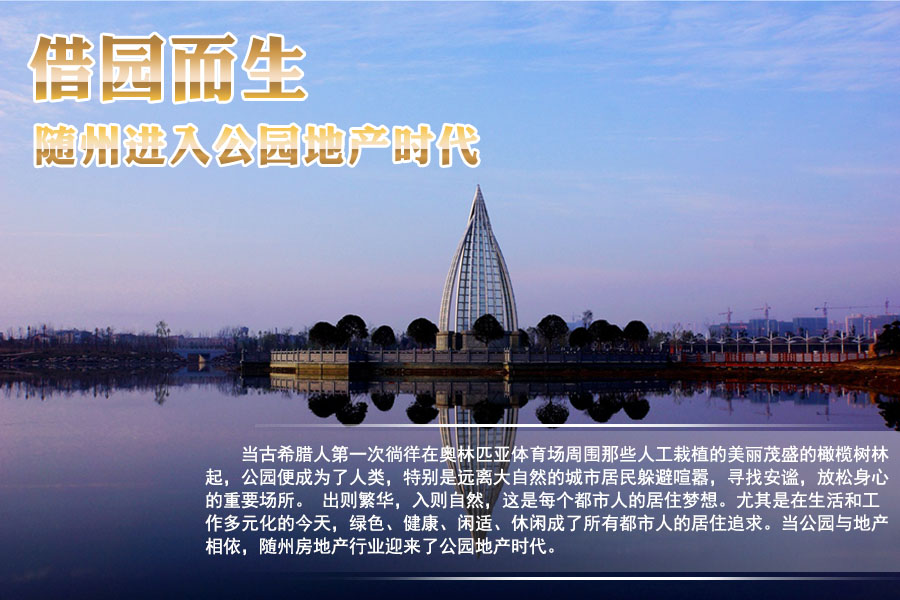 借园而生

随州进入公园地产时代

当古希腊人第一次徜徉在奥林匹亚体育场周围那些人工栽植的美丽茂盛的橄榄树林起，公园便成为了人类，特别是远离大自然的城市居民躲避喧嚣，寻找安谧，放松身心的重要场所。 出则繁华，入则自然，这是每个都市人的居住梦想。尤其是在生活和工作多元化的今天，绿色、健康、闲适、休闲成了所有都市人的居住追求。当公园与地产相依，随州房地产行业迎来了公园地产时代。